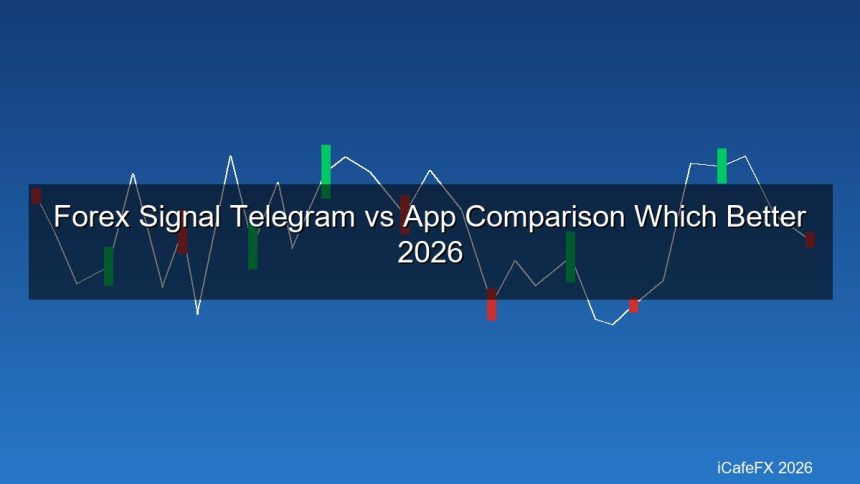 Forex Signal Telegram vs App Comparison Which Better 2026

iCafeFX 2026